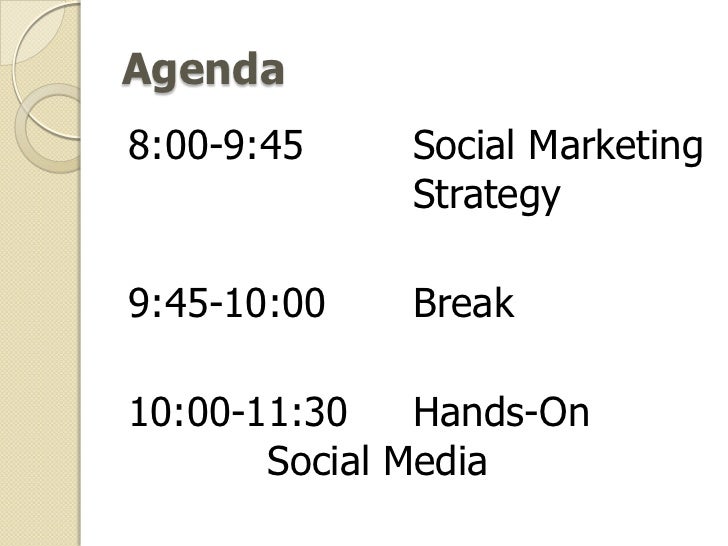 Agenda

8:00-9:45 Social Marketing Strategy

9:45-10:00 Break

10:00-11:30 Hands-On Social Media